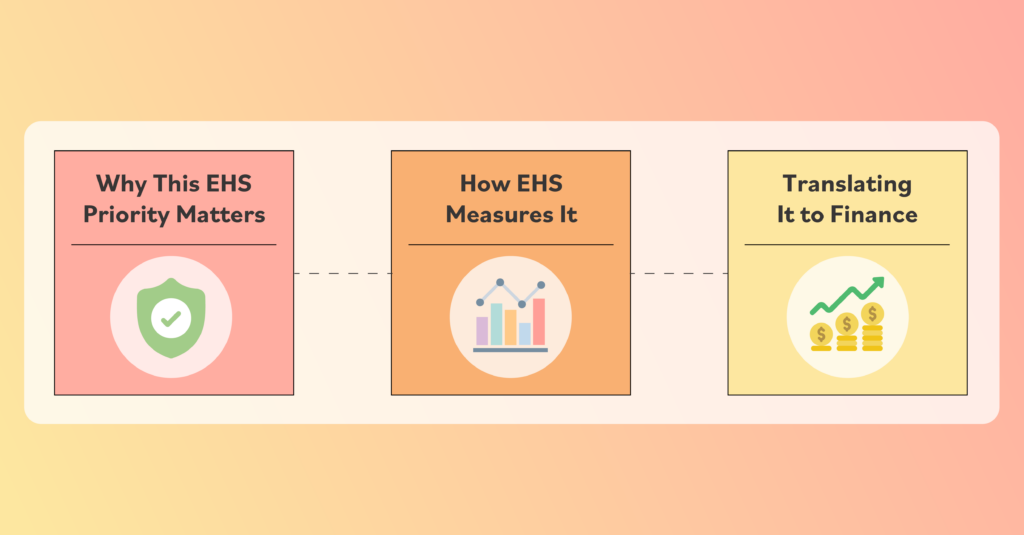 Why This EHS Priority Matters

How EHS Measures It

Translating It to Finance

$ $ $